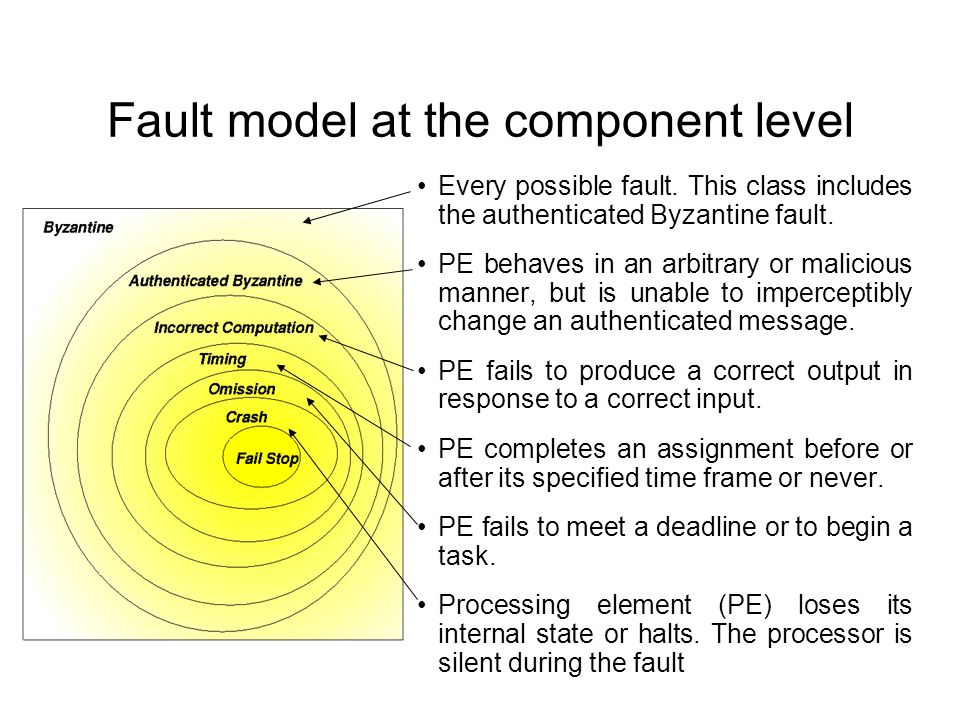 Fault model at the component level

Byzantine

Authenticated Byzantine

Incorrect Computation

Timing

Omission

Crash

Fail Stop

• Every possible fault. This class includes the authenticated Byzantine fault.

• PE behaves in an arbitrary or malicious manner, but is unable to imperceptibly change an authenticated message.

• PE fails to produce a correct output in response to a correct input.

• PE completes an assignment before or after its specified time frame or never.

• PE fails to meet a deadline or to begin a task.

• Processing element (PE) loses its internal state or halts. The processor is silent during the fault